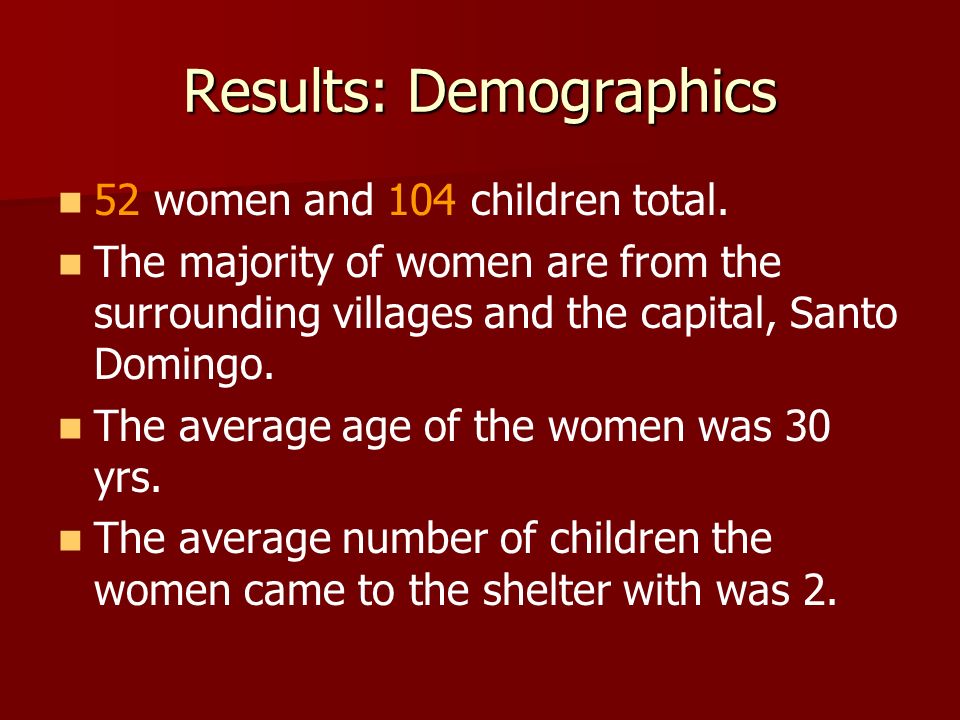 Results: Demographics

- 52 women and 104 children total.
- The majority of women are from the surrounding villages and the capital, Santo Domingo.
- The average age of the women was 30 yrs.
- The average number of children the women came to the shelter with was 2.